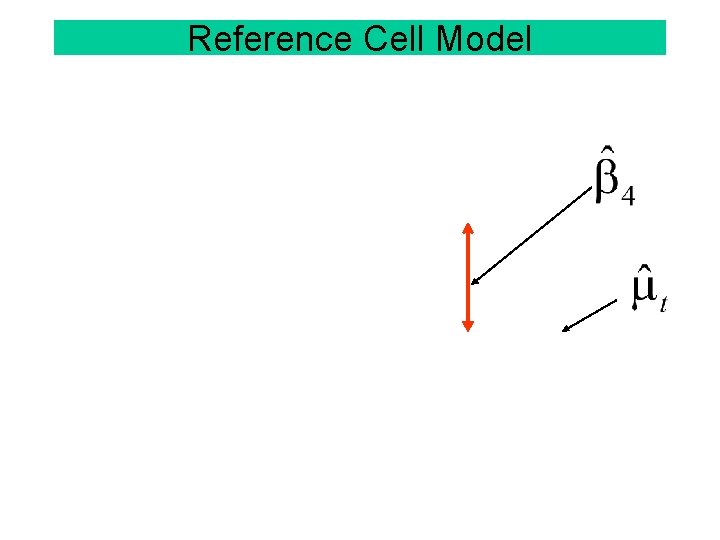 Reference Cell Model

$\hat{\beta}_4$

$\hat{\mu}_t$